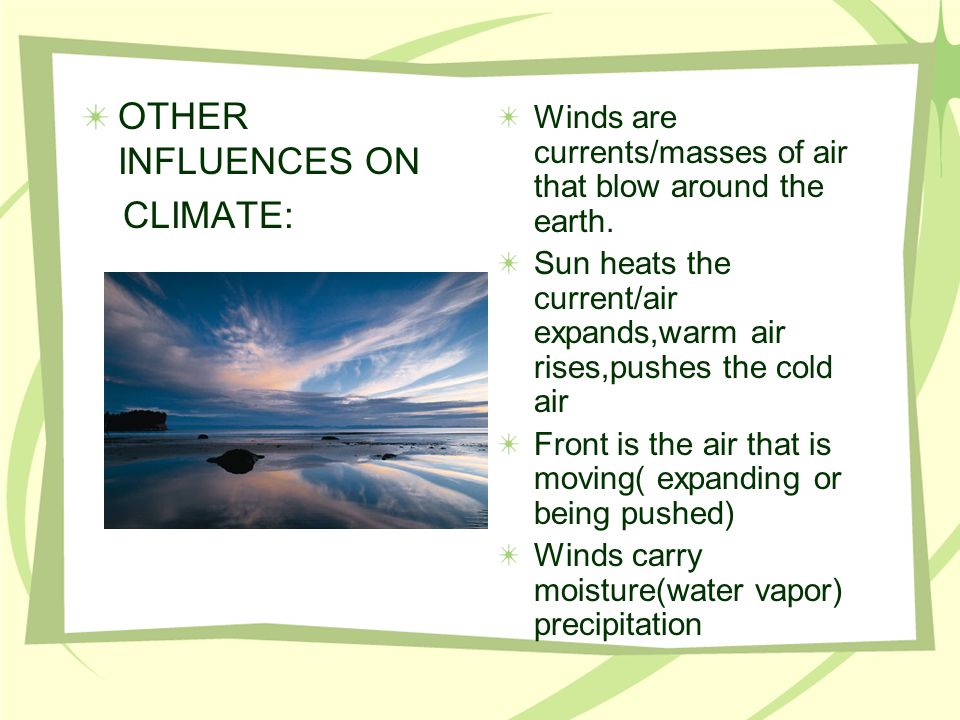 OTHER INFLUENCES ON CLIMATE:

Winds are currents/masses of air that blow around the earth.

Sun heats the current/air expands,warm air rises,pushes the cold air

Front is the air that is moving( expanding or being pushed)

Winds carry moisture(water vapor) precipitation